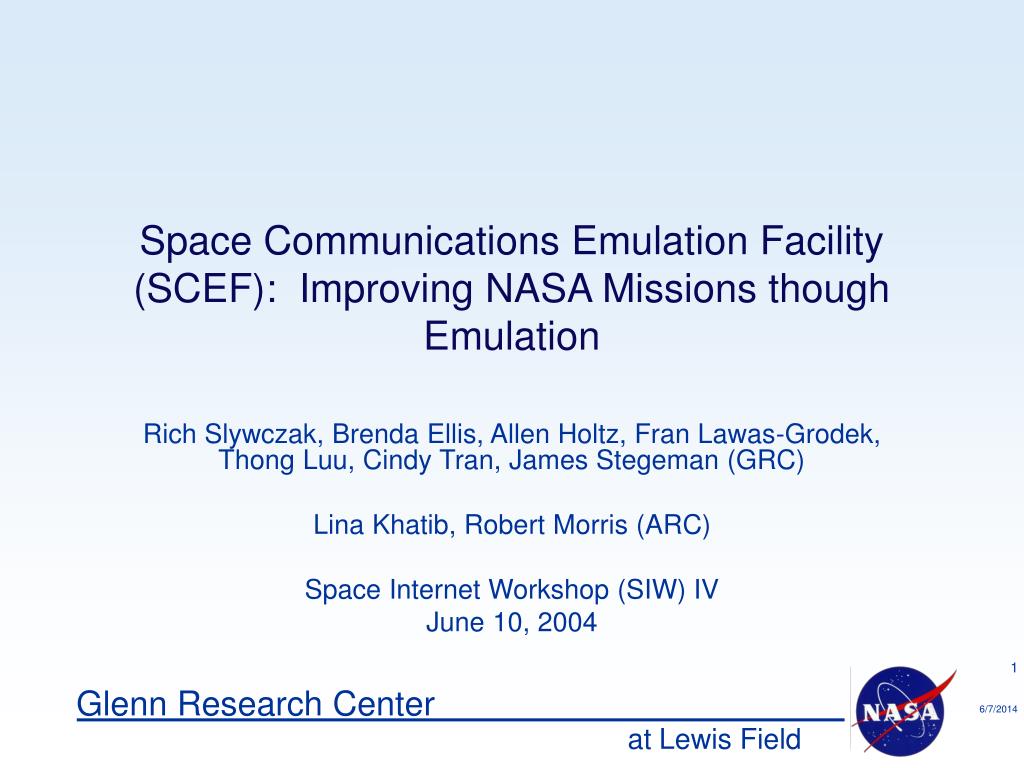 Space Communications Emulation Facility (SCEF): Improving NASA Missions though Emulation

Rich Slywczak, Brenda Ellis, Allen Holtz, Fran Lawas-Grodek, Thong Luu, Cindy Tran, James Stegeman (GRC)

Lina Khatib, Robert Morris (ARC)

Space Internet Workshop (SIW) IV
June 10, 2004

1

Glenn Research Center
at Lewis Field

NASA

6/7/2014